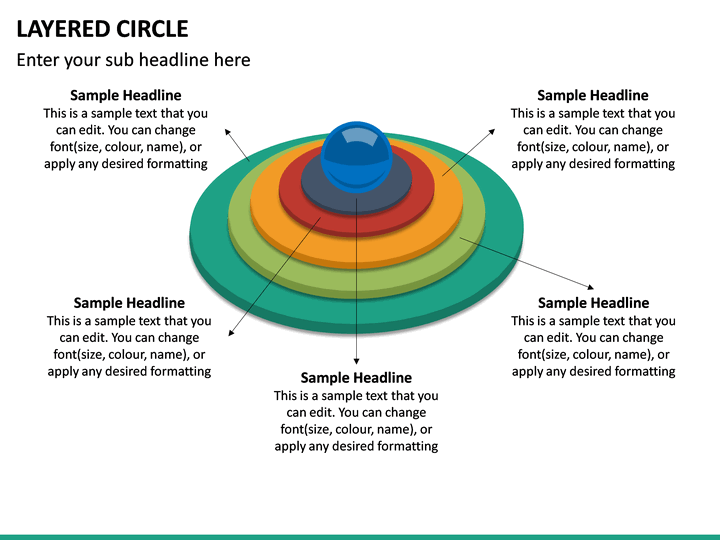 LAYERED CIRCLE

Enter your sub headline here

Sample Headline
This is a sample text that you can edit. You can change font(size, colour, name), or apply any desired formatting

Sample Headline
This is a sample text that you can edit. You can change font(size, colour, name), or apply any desired formatting

Sample Headline
This is a sample text that you can edit. You can change font(size, colour, name), or apply any desired formatting

Sample Headline
This is a sample text that you can edit. You can change font(size, colour, name), or apply any desired formatting

Sample Headline
This is a sample text that you can edit. You can change font(size, colour, name), or apply any desired formatting